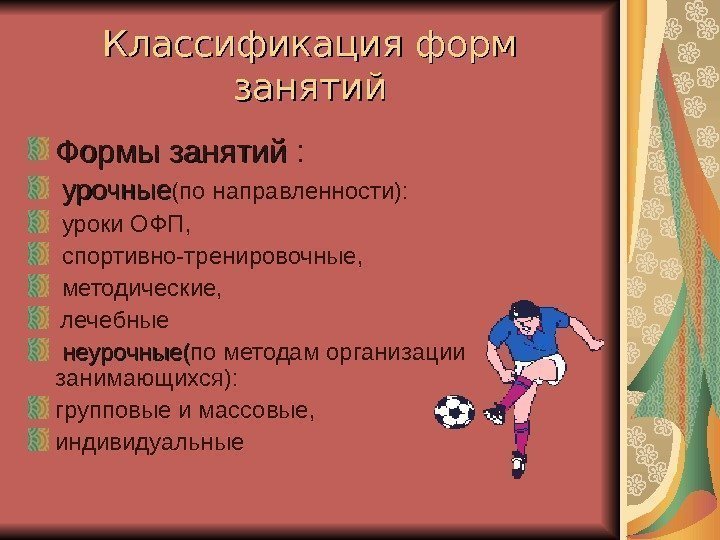 Классификация форм занятий

Формы занятий :

урочные(по направленности):

уроки ОФП,

спортивно-тренировочные,

методические,

лечебные

неурочные(по методам организации занимающихся):

групповые и массовые,

индивидуальные